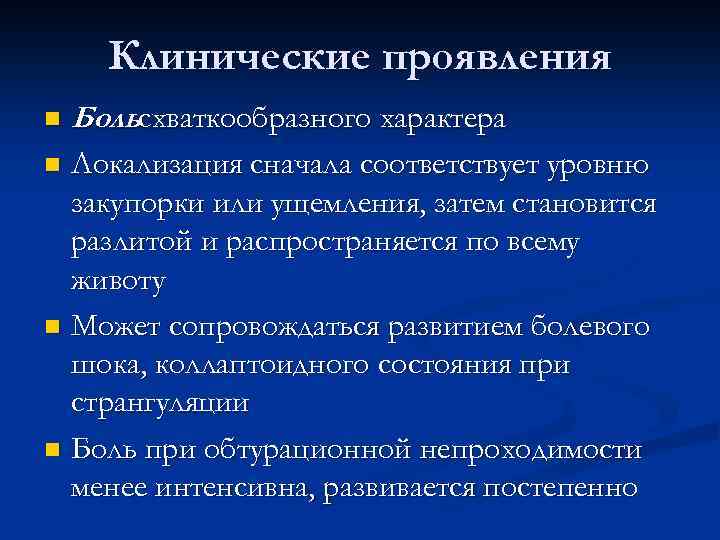 Клинические проявления

Больсхваткообразного характера

Локализация сначала соответствует уровню закупорки или ущемления, затем становится разлитой и распространяется по всему животу

Может сопровождаться развитием болевого шока, коллаптоидного состояния при странгуляции

Боль при обтурационной непроходимости менее интенсивна, развивается постепенно